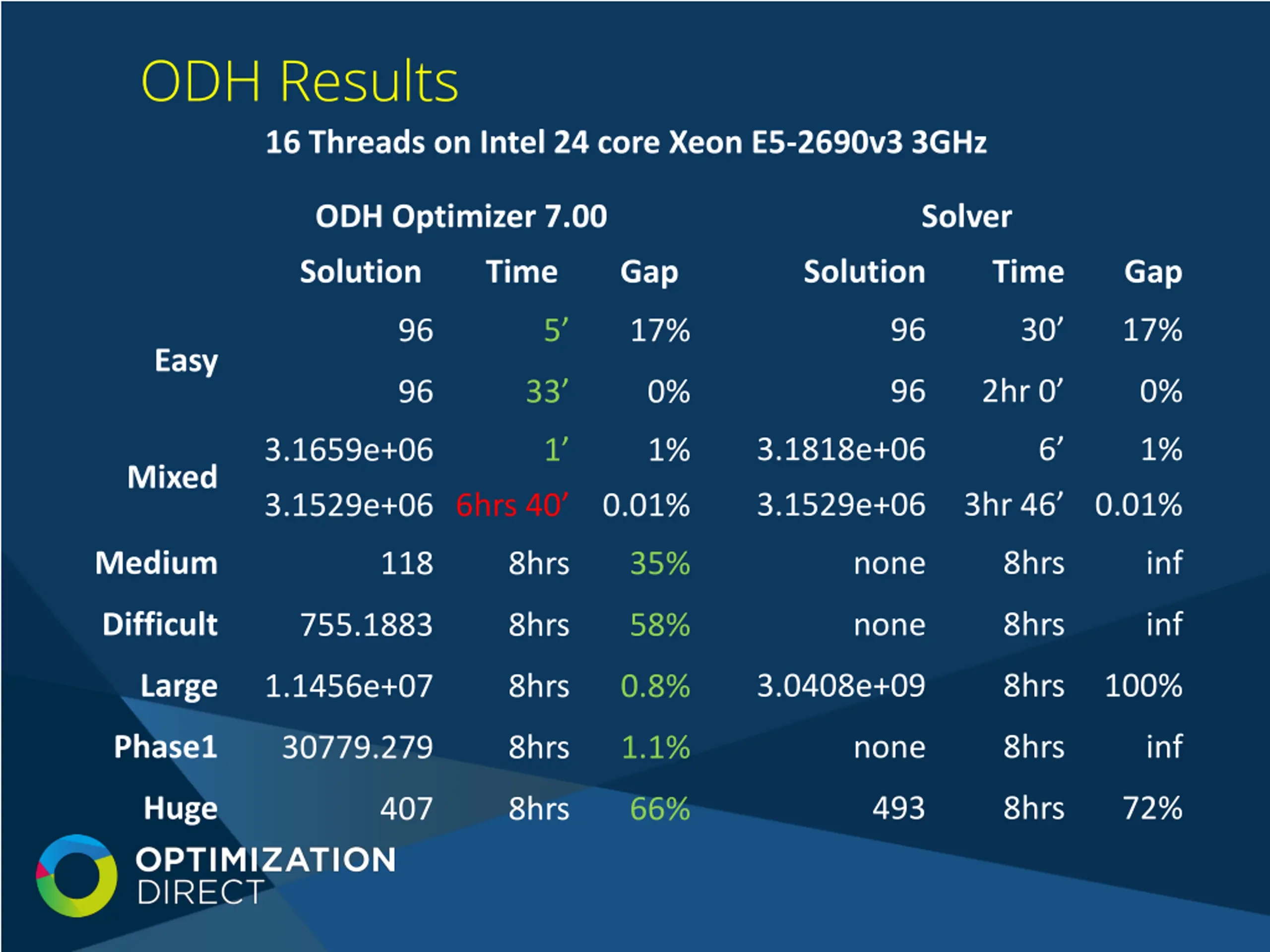 ODH Results

16 Threads on Intel 24 core Xeon E5-2690v3 3GHz

| | ODH Optimizer 7.00 | | | Solver | | |
|---|---|---|---|---|---|---|
| | Solution | Time | Gap | Solution | Time | Gap |
| Easy | 96 | 5’ | 17% | 96 | 30’ | 17% |
| | 96 | 33’ | 0% | 96 | 2hr 0’ | 0% |
| Mixed | 3.1659e+06 | 1’ | 1% | 3.1818e+06 | 6’ | 1% |
| | 3.1529e+06 | 6hrs 40’ | 0.01% | 3.1529e+06 | 3hr 46’ | 0.01% |
| Medium | 118 | 8hrs | 35% | none | 8hrs | inf |
| Difficult | 755.1883 | 8hrs | 58% | none | 8hrs | inf |
| Large | 1.1456e+07 | 8hrs | 0.8% | 3.0408e+09 | 8hrs | 100% |
| Phase1 | 30779.279 | 8hrs | 1.1% | none | 8hrs | inf |
| Huge | 407 | 8hrs | 66% | 493 | 8hrs | 72% |

OPTIMIZATION DIRECT